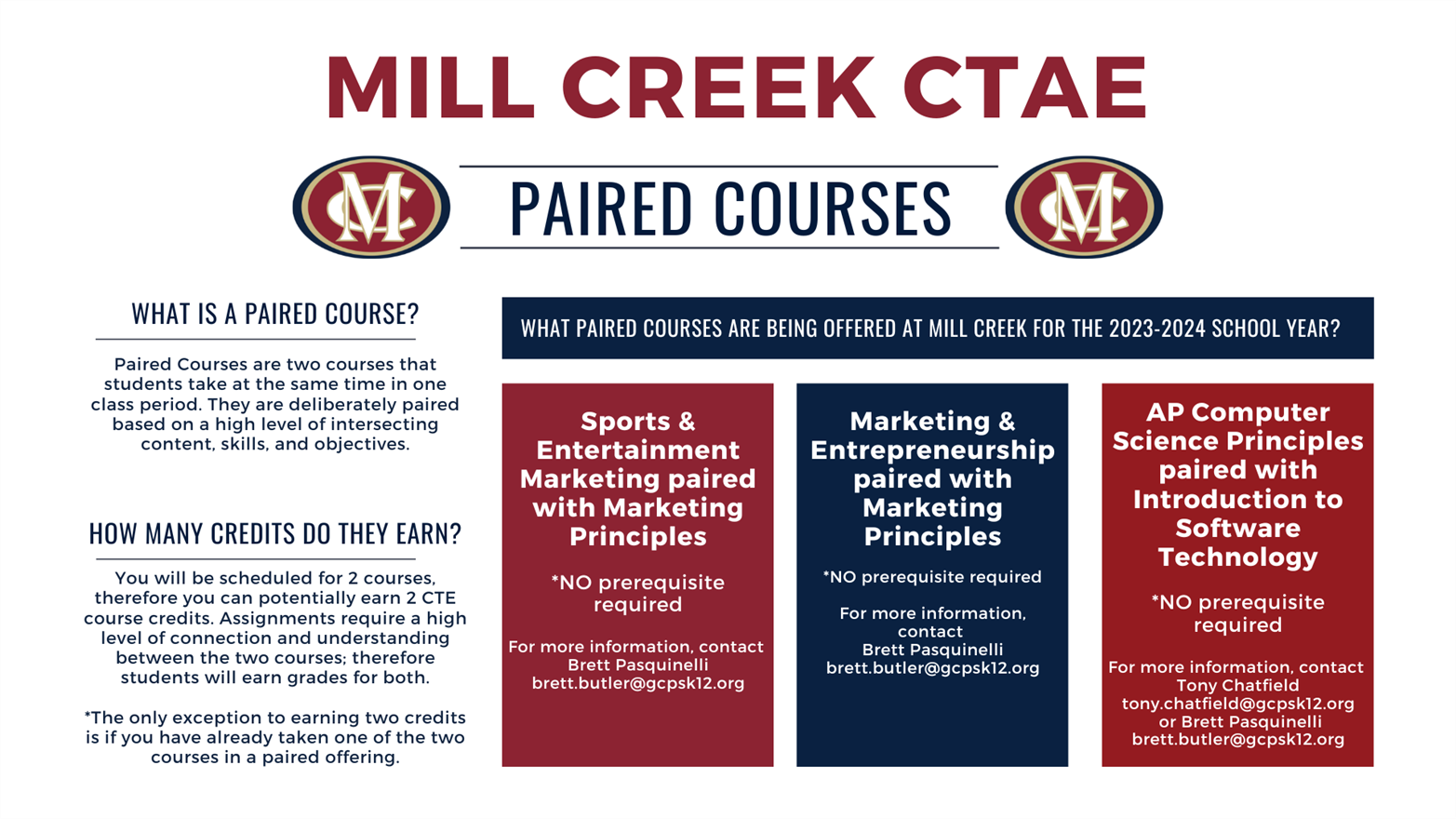 MILL CREEK CTAE

MC PAIRED COURSES MC

WHAT IS A PAIRED COURSE?

Paired Courses are two courses that students take at the same time in one class period. They are deliberately paired based on a high level of intersecting content, skills, and objectives.

HOW MANY CREDITS DO THEY EARN?

You will be scheduled for 2 courses, therefore you can potentially earn 2 CTE course credits. Assignments require a high level of connection and understanding between the two courses; therefore students will earn grades for both.

*The only exception to earning two credits is if you have already taken one of the two courses in a paired offering.

WHAT PAIRED COURSES ARE BEING OFFERED AT MILL CREEK FOR THE 2023-2024 SCHOOL YEAR?

Sports & Entertainment Marketing paired with Marketing Principles

*NO prerequisite required

For more information, contact Brett Pasquinelli brett.butler@gcpsk12.org

Marketing & Entrepreneurship paired with Marketing Principles

*NO prerequisite required

For more information, contact Brett Pasquinelli brett.butler@gcpsk12.org

AP Computer Science Principles paired with Introduction to Software Technology

*NO prerequisite required

For more information, contact Tony Chatfield tony.chatfield@gcpsk12.org or Brett Pasquinelli brett.butler@gcpsk12.org